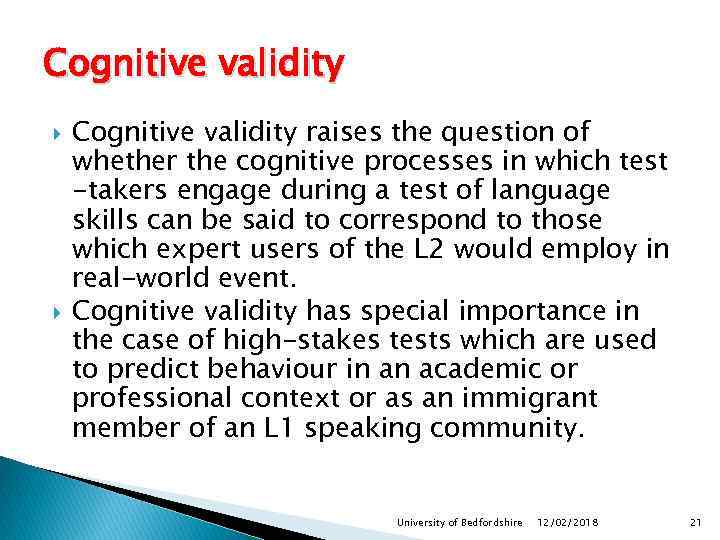 Cognitive validity

Cognitive validity raises the question of whether the cognitive processes in which test -takers engage during a test of language skills can be said to correspond to those which expert users of the L2 would employ in real-world event.

Cognitive validity has special importance in the case of high-stakes tests which are used to predict behaviour in an academic or professional context or as an immigrant member of an L1 speaking community.

University of Bedfordshire 12/02/2018 21